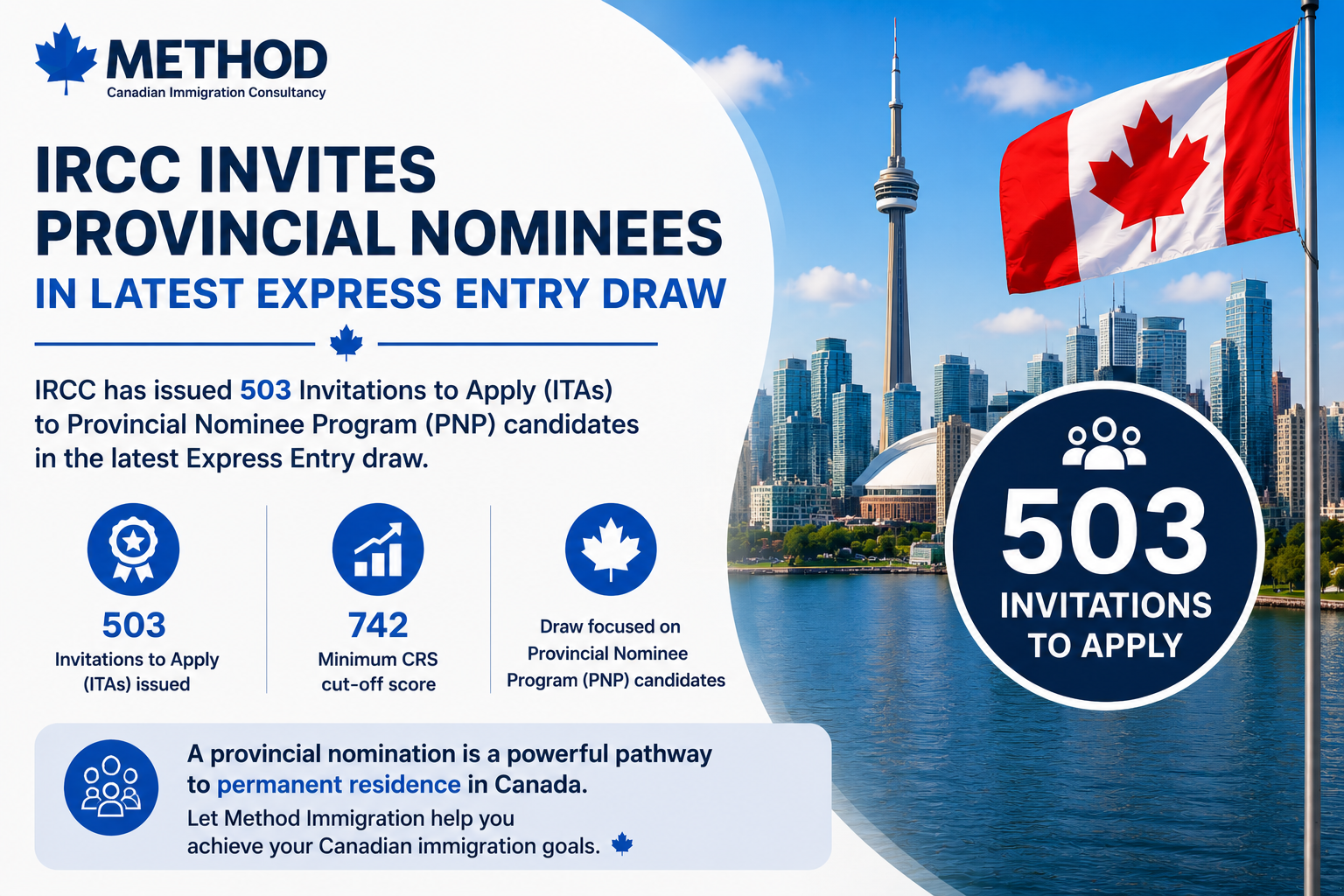 METHOD
Canadian Immigration Consultancy

IRCC INVITES PROVINCIAL NOMINEES
IN LATEST EXPRESS ENTRY DRAW

IRCC has issued 503 Invitations to Apply (ITAs) to Provincial Nominee Program (PNP) candidates in the latest Express Entry draw.

503
Invitations to Apply (ITAs) issued

742
Minimum CRS cut-off score

Draw focused on Provincial Nominee Program (PNP) candidates

A provincial nomination is a powerful pathway to permanent residence in Canada.

Let Method Immigration help you achieve your Canadian immigration goals.

503
INVITATIONS TO APPLY